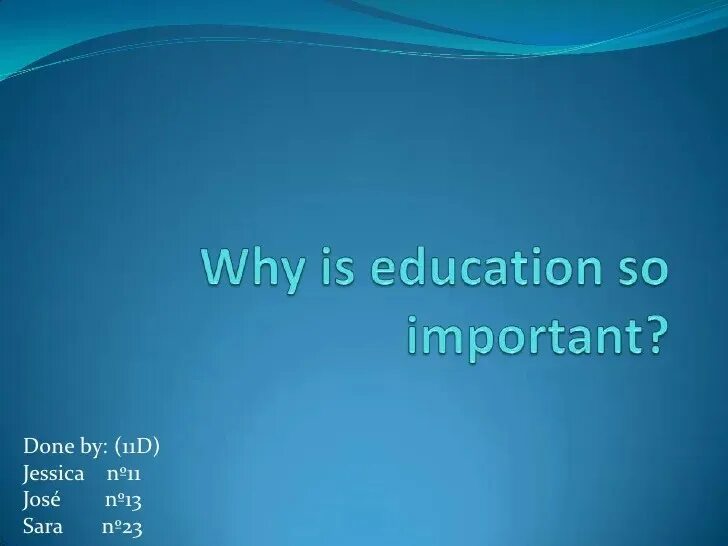 Why is education so important?

Done by: (11D)
Jessica nº11
José nº13
Sara nº23